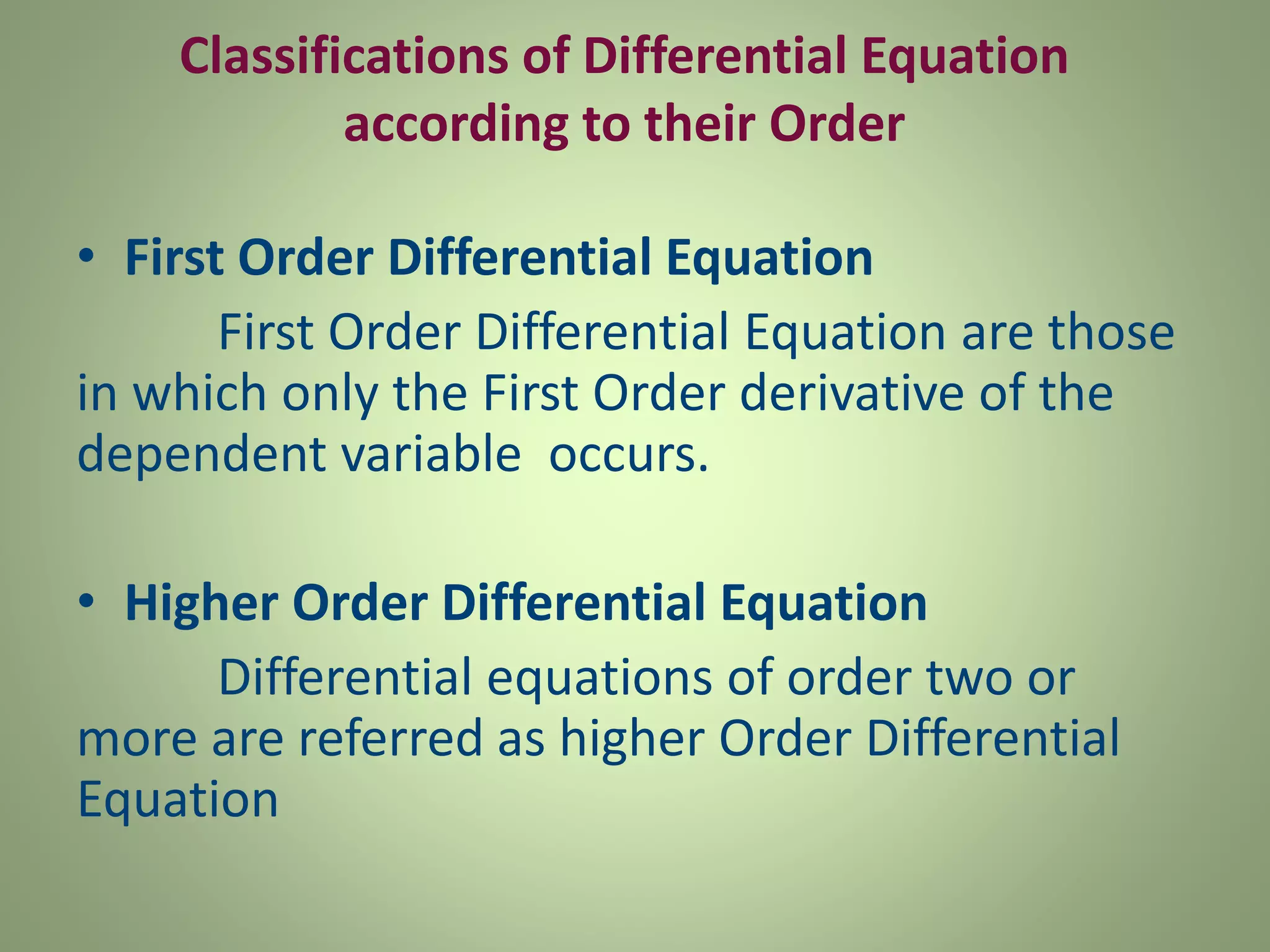 Classifications of Differential Equation according to their Order

• First Order Differential Equation

First Order Differential Equation are those in which only the First Order derivative of the dependent variable occurs.

• Higher Order Differential Equation

Differential equations of order two or more are referred as higher Order Differential Equation